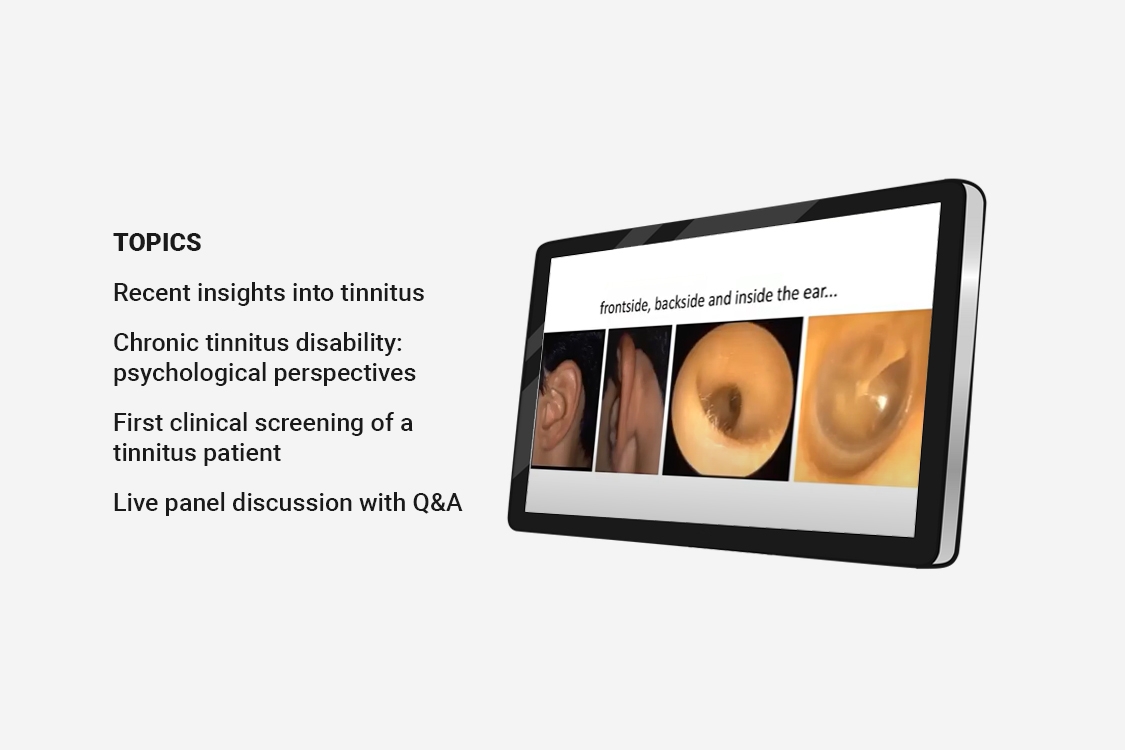 TOPICS

Recent insights into tinnitus

Chronic tinnitus disability: psychological perspectives

First clinical screening of a tinnitus patient

Live panel discussion with Q&A

frontside, backside and inside the ear...